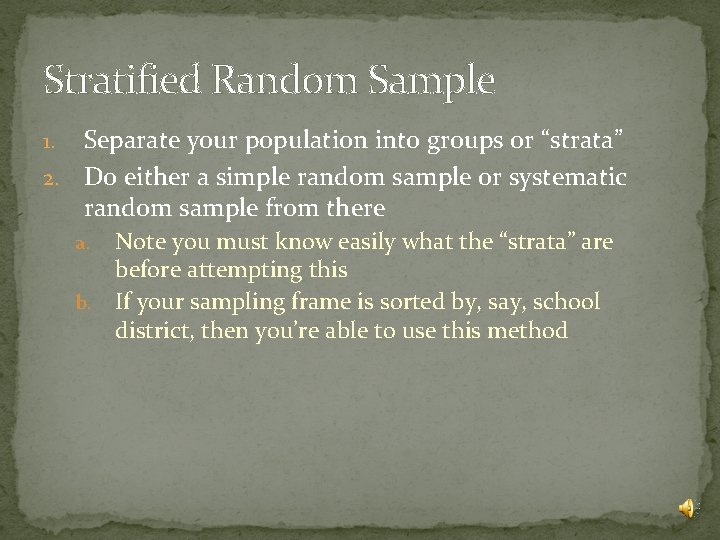 Stratified Random Sample

1. Separate your population into groups or “strata”
2. Do either a simple random sample or systematic random sample from there
a. Note you must know easily what the “strata” are before attempting this
b. If your sampling frame is sorted by, say, school district, then you’re able to use this method